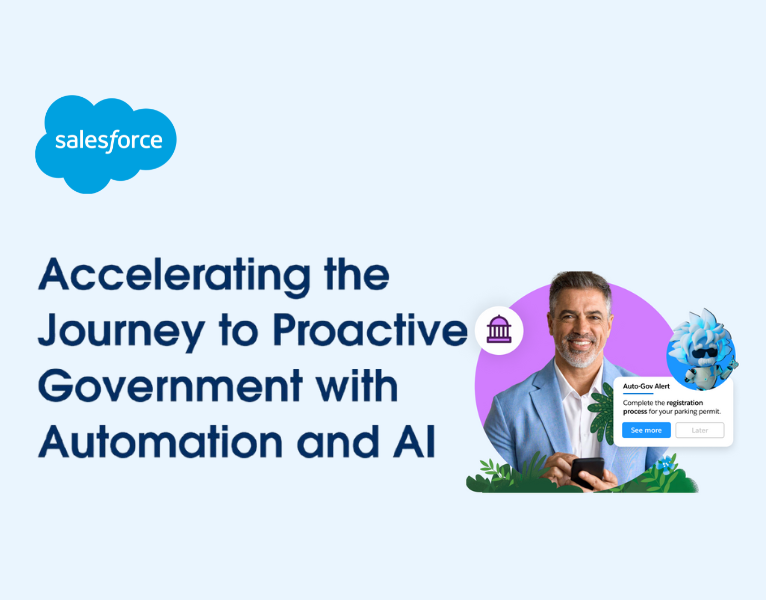 salesforce

Accelerating the Journey to Proactive Government with Automation and AI

Auto-Gov Alert

Complete the registration process for your parking permit.

See more

Later